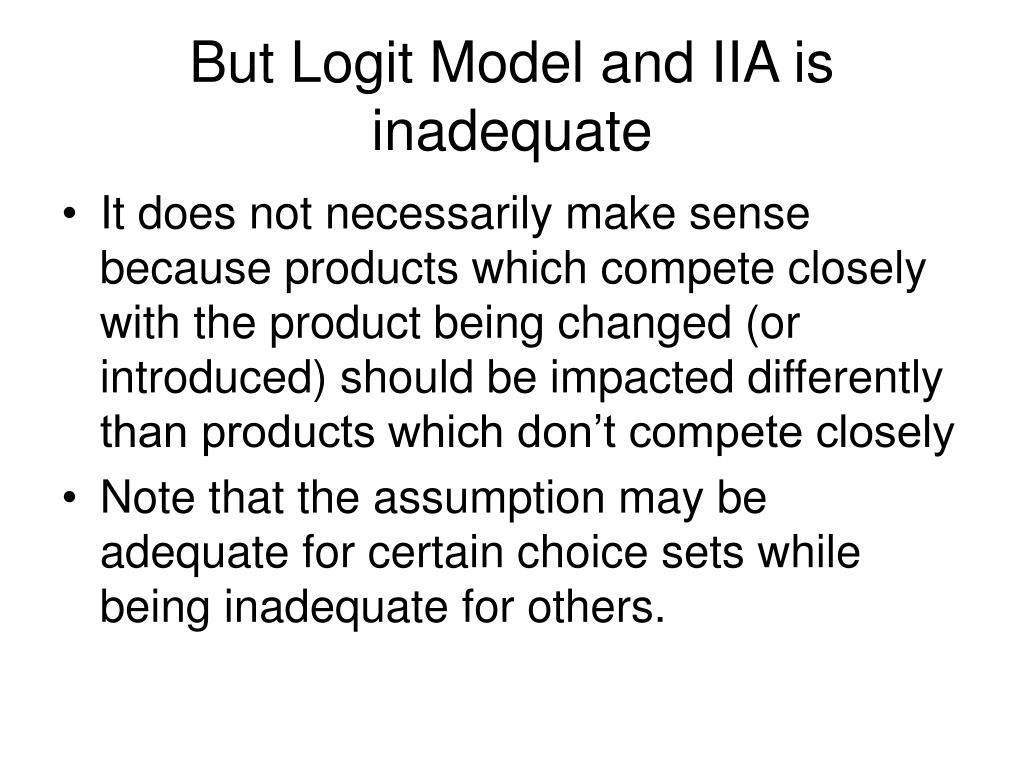 But Logit Model and IIA is inadequate

• It does not necessarily make sense because products which compete closely with the product being changed (or introduced) should be impacted differently than products which don’t compete closely
• Note that the assumption may be adequate for certain choice sets while being inadequate for others.